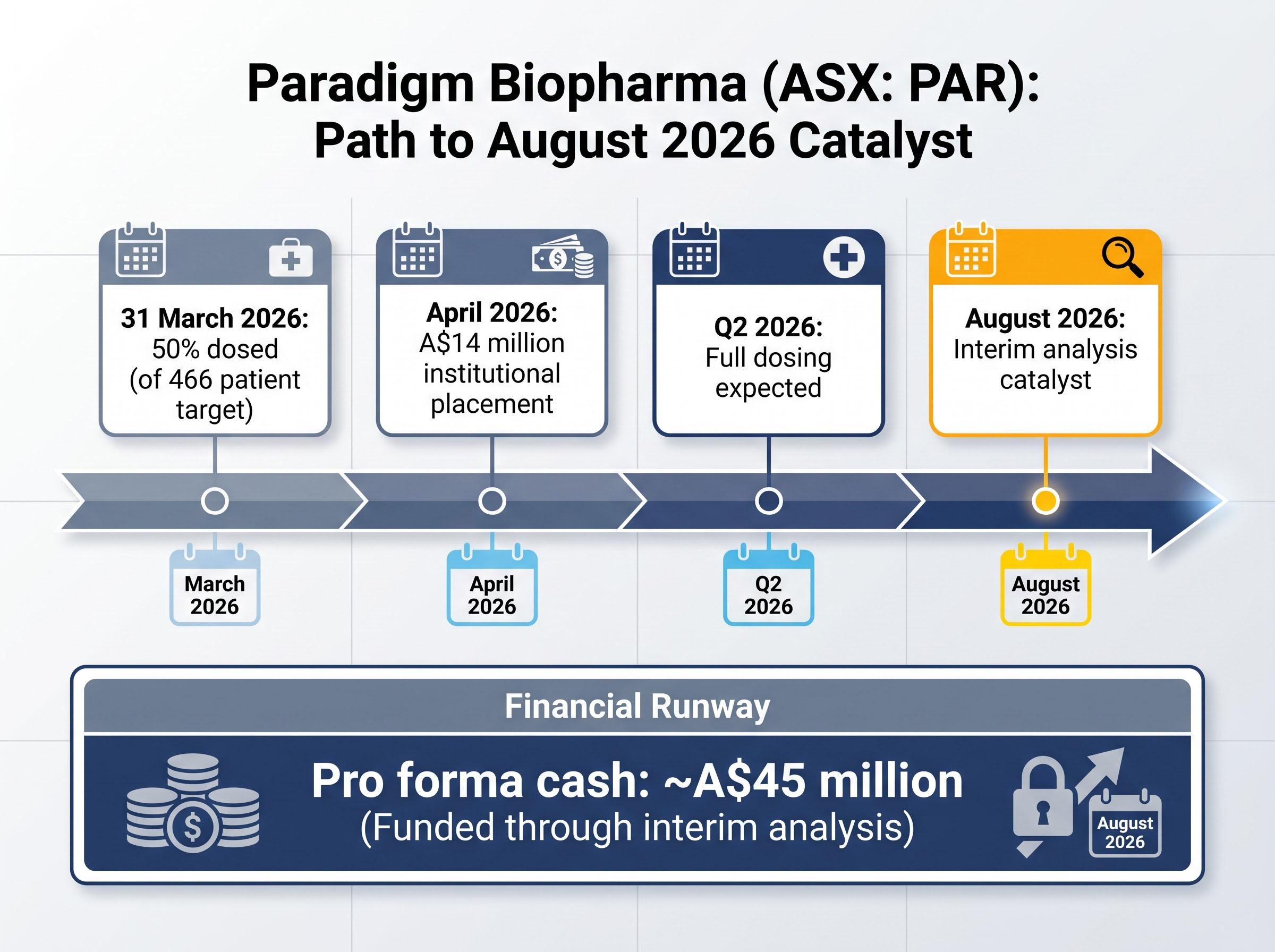 Paradigm Biopharma (ASX: PAR):
Path to August 2026 Catalyst

31 March 2026:
50% dosed (of 466 patient target)

April 2026:
A$14 million institutional placement

Q2 2026:
Full dosing expected

August 2026:
Interim analysis catalyst

March 2026

April 2026

Q2 2026

August 2026

Financial Runway

Pro forma cash: ~A$45 million
(Funded through interim analysis)

August 2026